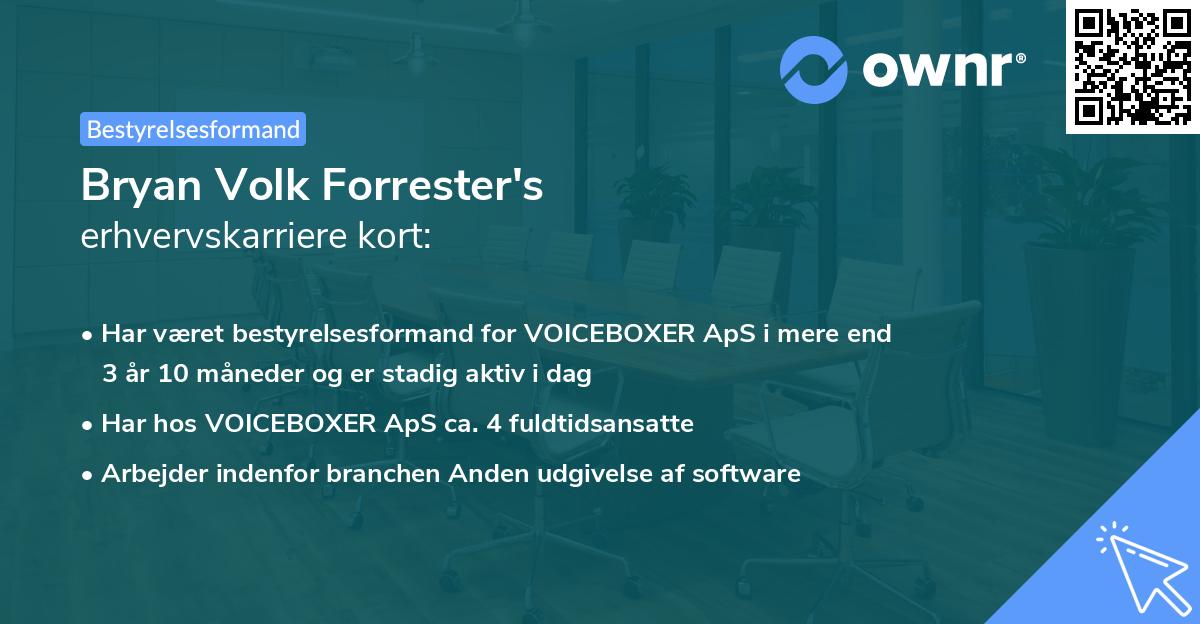 ownr®

Bestyrelsesformand

Bryan Volk Forrester's
erhvervskarriere kort:

• Har været bestyrelsesformand for VOICEBOXER ApS i mere end 3 år 10 måneder og er stadig aktiv i dag
• Har hos VOICEBOXER ApS ca. 4 fuldtidsansatte
• Arbejder indenfor branchen Anden udgivelse af software